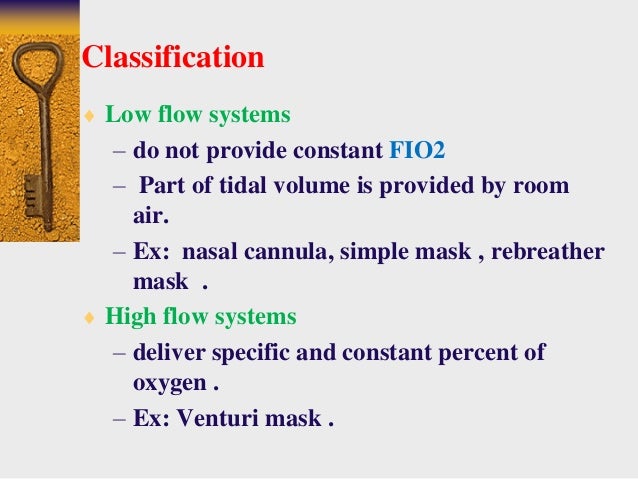 Classification

♦ Low flow systems

– do not provide constant FIO2

– Part of tidal volume is provided by room air.

– Ex: nasal cannula, simple mask , rebreather mask .

♦ High flow systems

– deliver specific and constant percent of oxygen .

– Ex: Venturi mask .